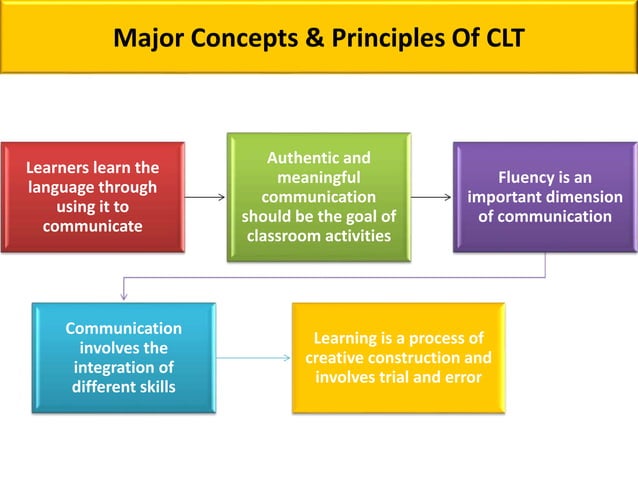 Major Concepts & Principles Of CLT

Learners learn the language through using it to communicate

Authentic and meaningful communication should be the goal of classroom activities

Fluency is an important dimension of communication

Communication involves the integration of different skills

Learning is a process of creative construction and involves trial and error